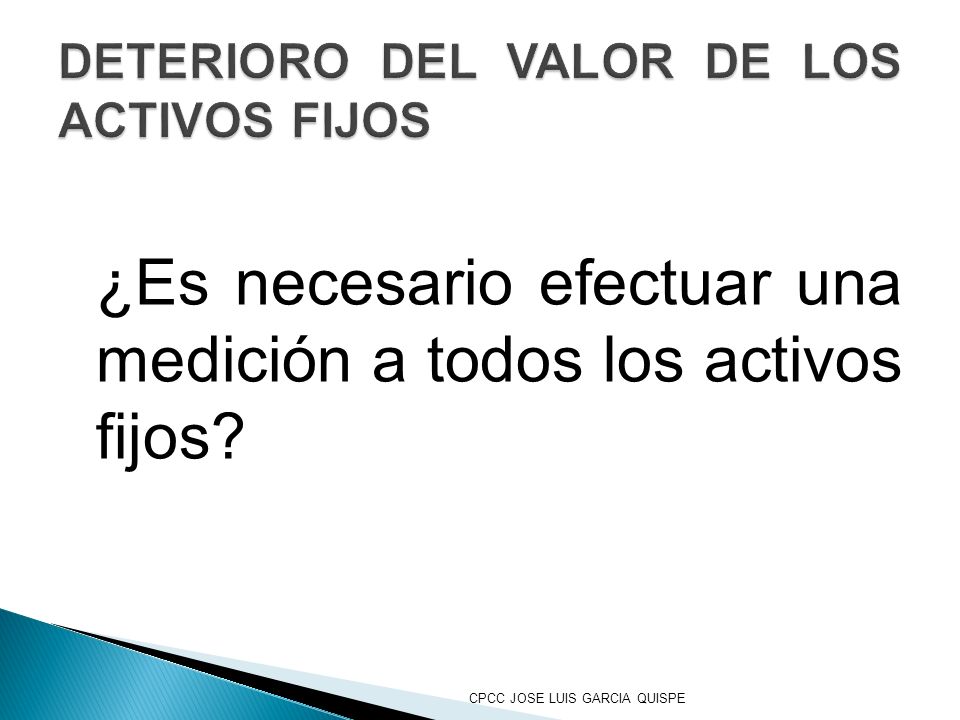 DETERIORO DEL VALOR DE LOS ACTIVOS FIJOS

¿Es necesario efectuar una medición a todos los activos fijos?

CPCC JOSE LUIS GARCIA QUISPE